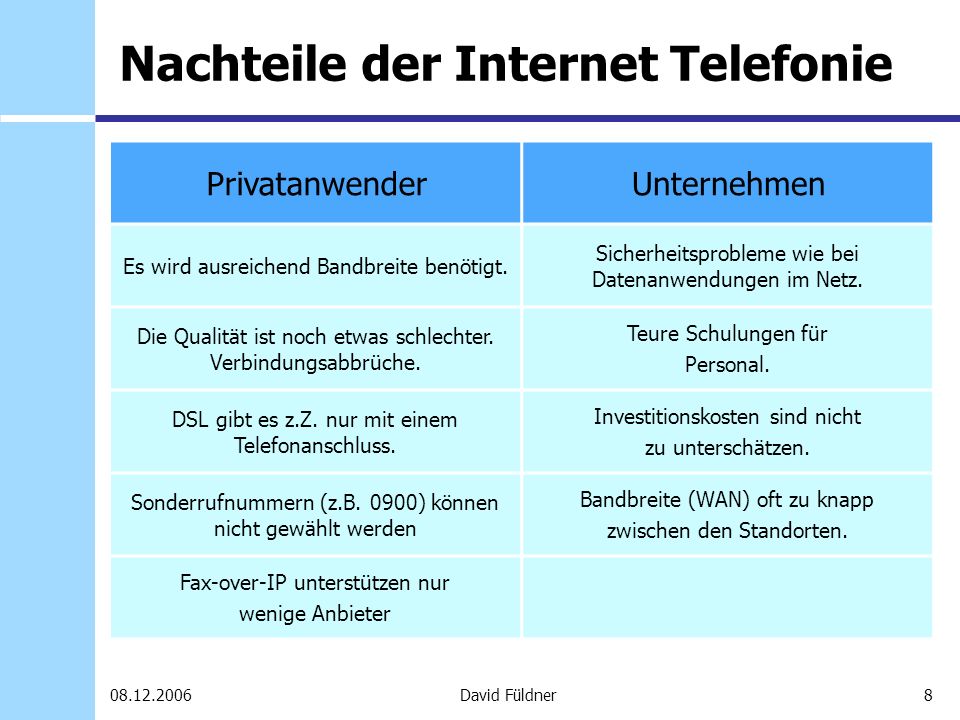 Nachteile der Internet Telefonie

| Privatanwender | Unternehmen |
|---|---|
| Es wird ausreichend Bandbreite benötigt. | Sicherheitsprobleme wie bei Datenanwendungen im Netz. |
| Die Qualität ist noch etwas schlechter. Verbindungsabbrüche. | Teure Schulungen für Personal. |
| DSL gibt es z.Z. nur mit einem Telefonanschluss. | Investitionskosten sind nicht zu unterschätzen. |
| Sonderrufnummern (z.B. 0900) können nicht gewählt werden | Bandbreite (WAN) oft zu knapp zwischen den Standorten. |
| Fax-over-IP unterstützen nur wenige Anbieter | |

08.12.2006
David Füldner
8